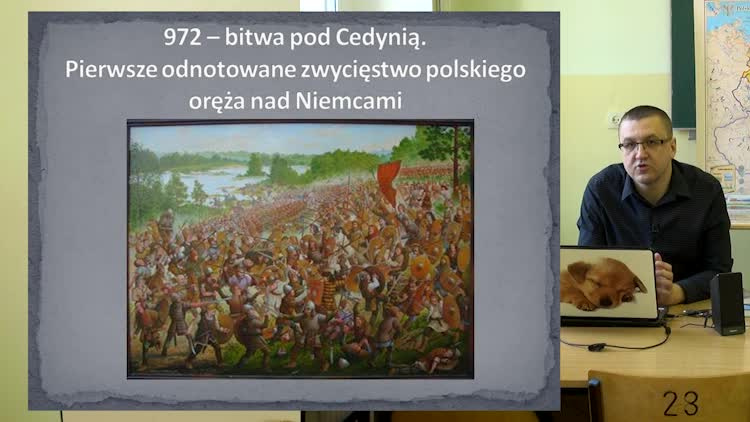 972 – bitwa pod Cedynią.
Pierwsze odnotowane zwycięstwo polskiego oręża nad Niemcami

23